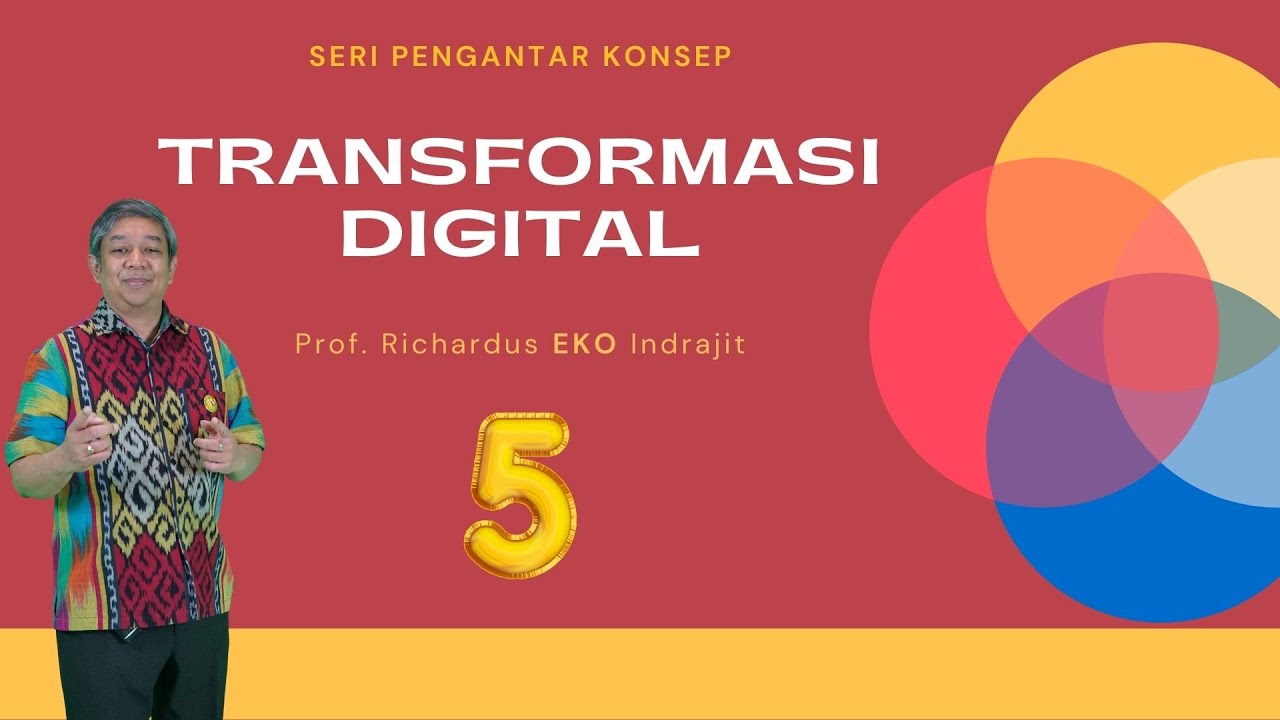 SERI PENGANTAR KONSEP

TRANSFORMASI DIGITAL

Prof. Richardus EKO Indrajit

5